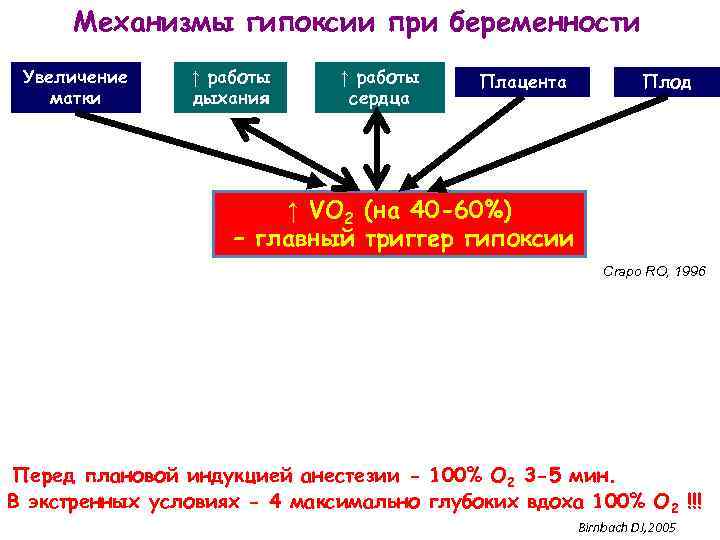 Механизмы гипоксии при беременности

Увеличение матки

↑ работы дыхания

↑ работы сердца

Плацента

Плод

↑ $VO_2$ (на 40-60%)
– главный триггер гипоксии

Crapo RO, 1996

Перед плановой индукцией анестезии - 100% $O_2$ 3-5 мин.
В экстренных условиях - 4 максимально глубоких вдоха 100% $O_2$ !!!

Birnbach DJ,2005